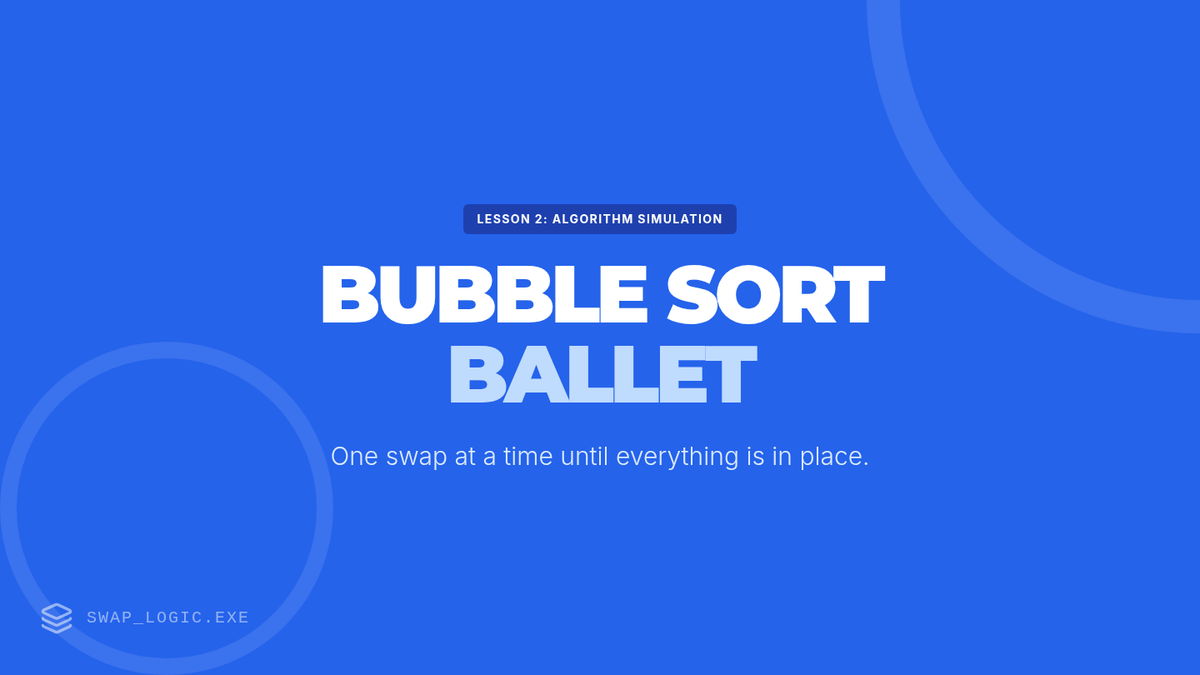 LESSON 2: ALGORITHM SIMULATION

BUBBLE SORT
BALLET

One swap at a time until everything is in place.

SWAP_LOGIC.EXE